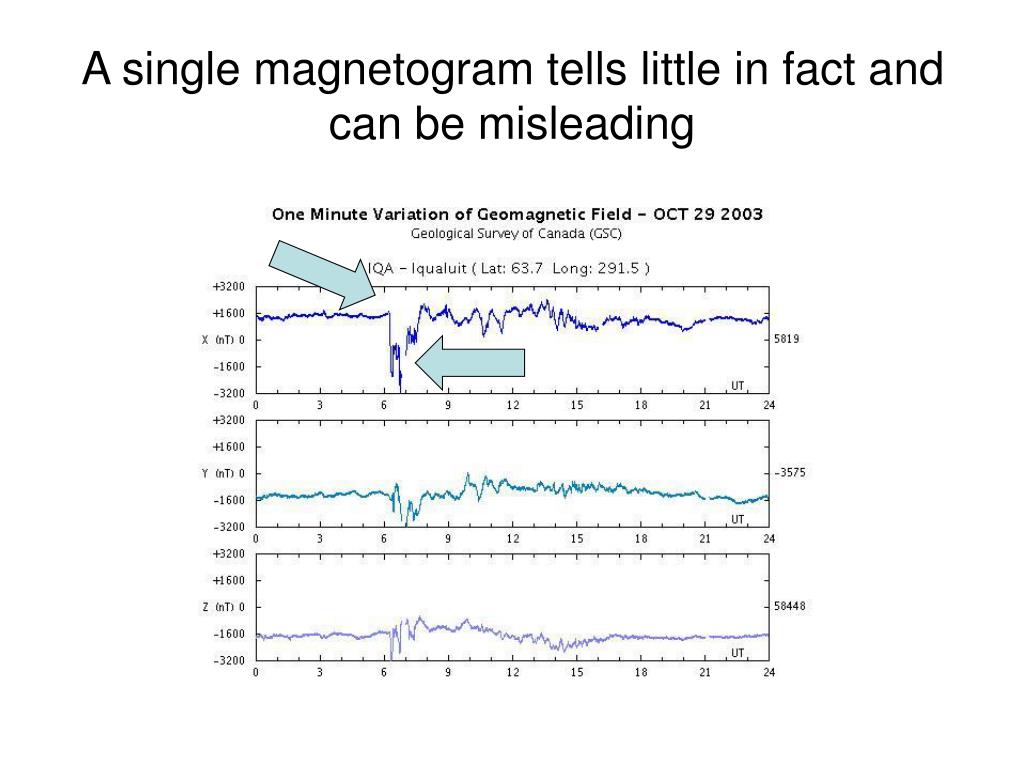 A single magnetogram tells little in fact and can be misleading

One Minute Variation of Geomagnetic Field – OCT 29 2003
Geological Survey of Canada (GSC)

IQA – Iqualuit ( Lat: 63.7 Long: 291.5 )

+3200
+1600
X (nT) 0
−1600
−3200
5819
UT
0 3 6 9 12 15 18 21 24

+3200
+1600
Y (nT) 0
−1600
−3200
−3575
UT
0 3 6 9 12 15 18 21 24

+3200
+1600
Z (nT) 0
−1600
−3200
58448
UT
0 3 6 9 12 15 18 21 24